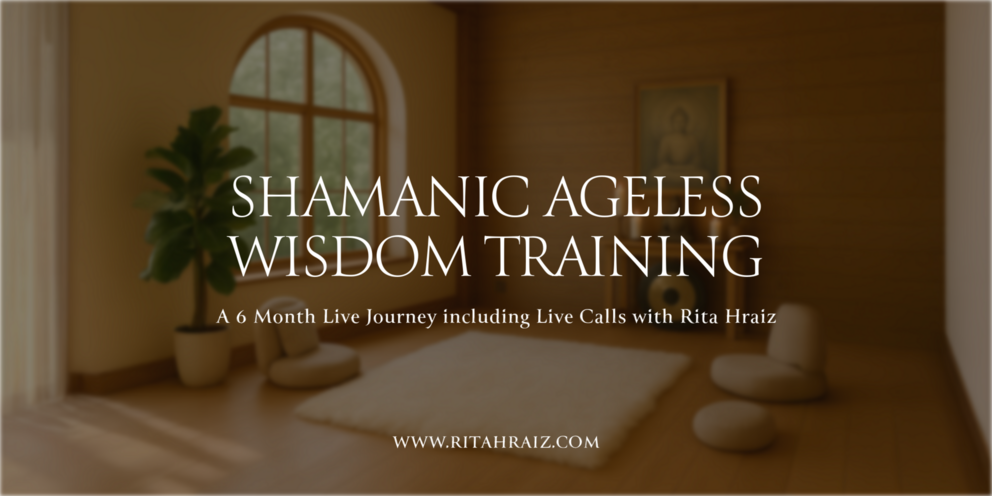 SHAMANIC AGELESS WISDOM TRAINING

A 6 Month Live Journey including Live Calls with Rita Hraiz

WWW.RITAHRAIZ.COM